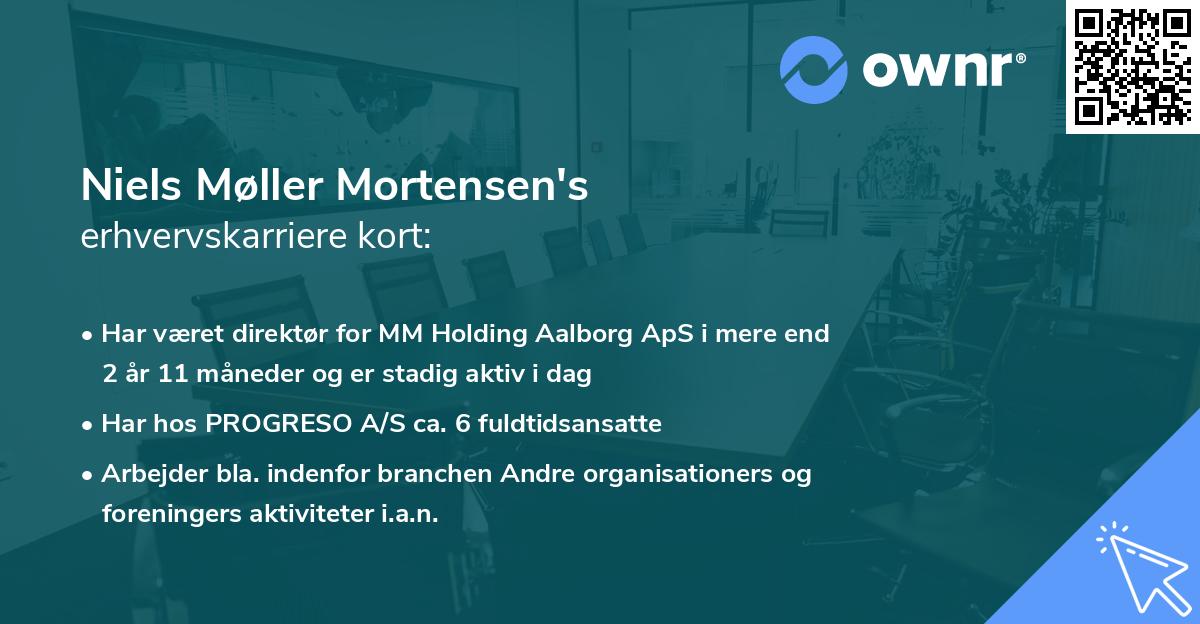 ownr®

Niels Møller Mortensen's
erhvervskarriere kort:

• Har været direktør for MM Holding Aalborg ApS i mere end 2 år 11 måneder og er stadig aktiv i dag

• Har hos PROGRESO A/S ca. 6 fuldtidsansatte

• Arbejder bla. indenfor branchen Andre organisationers og foreningers aktiviteter i.a.n.